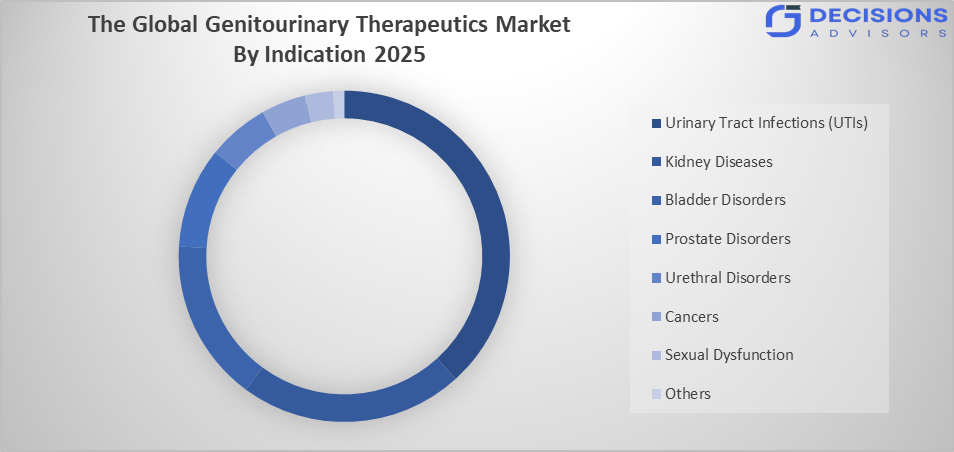 The Global Genitourinary Therapeutics Market By Indication 2025

DECISIONS ADVISORS

Urinary Tract Infections (UTIs)
Kidney Diseases
Bladder Disorders
Prostate Disorders
Urethral Disorders
Cancers
Sexual Dysfunction
Others